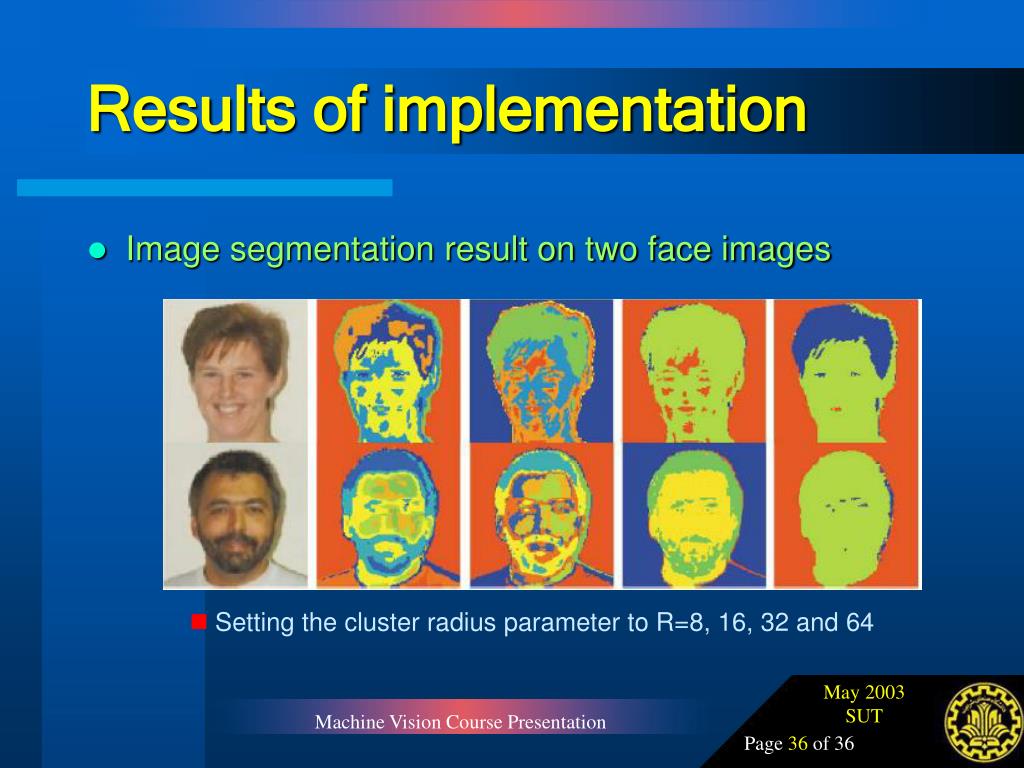 Results of implementation

Image segmentation result on two face images

Setting the cluster radius parameter to R=8, 16, 32 and 64

Machine Vision Course Presentation

May 2003
SUT

Page 36 of 36